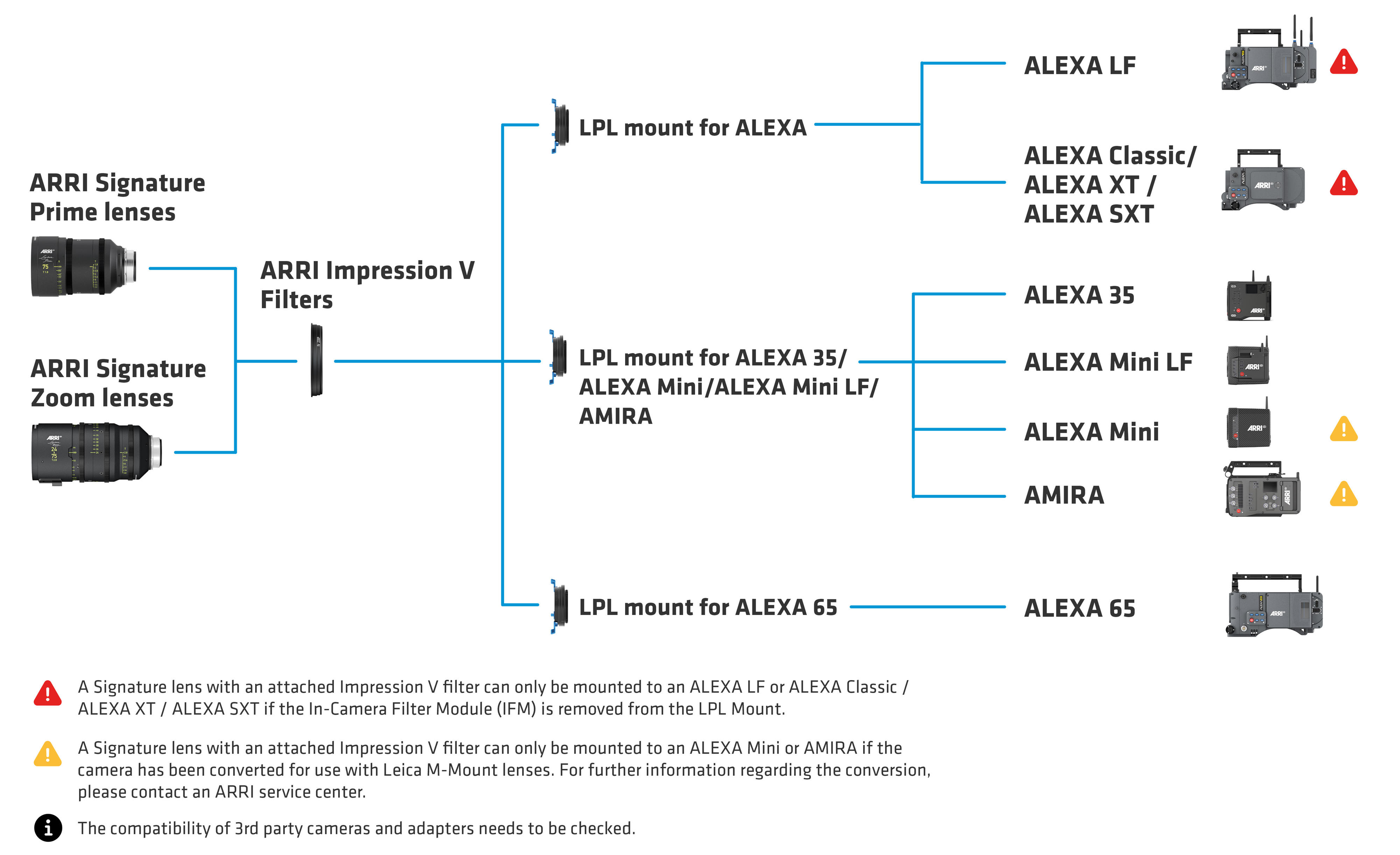 ARRI Signature Prime lenses

ARRI Signature Zoom lenses

ARRI Impression V Filters

LPL mount for ALEXA

LPL mount for ALEXA 35/ ALEXA Mini/ALEXA Mini LF/ AMIRA

LPL mount for ALEXA 65

ALEXA LF

ALEXA Classic/ ALEXA XT / ALEXA SXT

ALEXA 35

ALEXA Mini LF

ALEXA Mini

AMIRA

ALEXA 65

A Signature lens with an attached Impression V filter can only be mounted to an ALEXA LF or ALEXA Classic / ALEXA XT / ALEXA SXT if the In-Camera Filter Module (IFM) is removed from the LPL Mount.

A Signature lens with an attached Impression V filter can only be mounted to an ALEXA Mini or AMIRA if the camera has been converted for use with Leica M-Mount lenses. For further information regarding the conversion, please contact an ARRI service center.

The compatibility of 3rd party cameras and adapters needs to be checked.